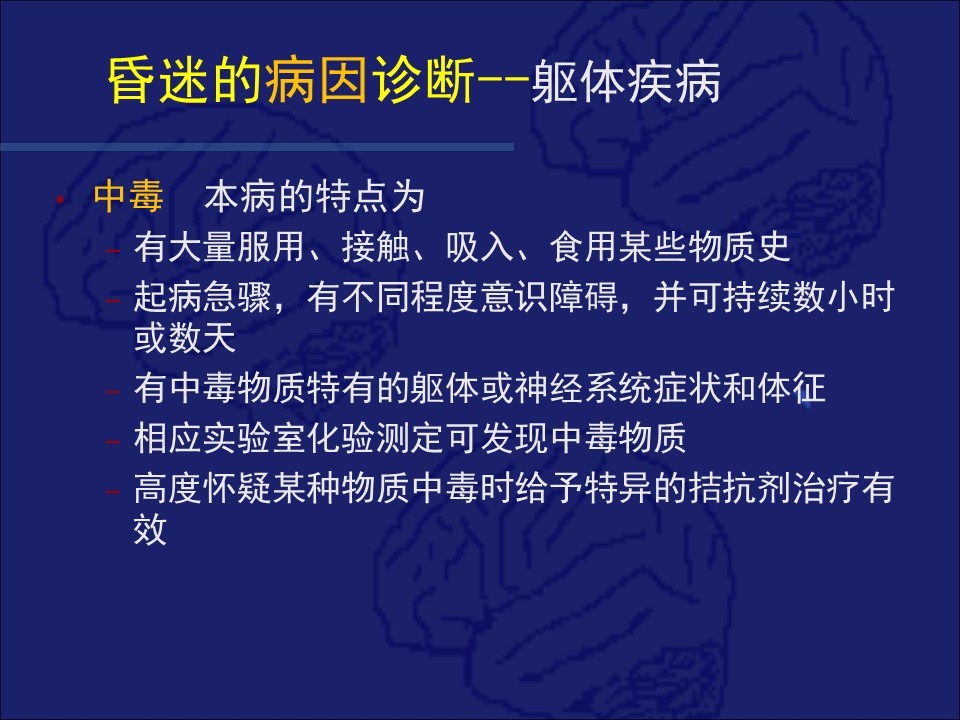 昏迷的病因诊断--躯体疾病

• 中毒　本病的特点为
– 有大量服用、接触、吸入、食用某些物质史
– 起病急骤，有不同程度意识障碍，并可持续数小时或数天
– 有中毒物质特有的躯体或神经系统症状和体征
– 相应实验室化验测定可发现中毒物质
– 高度怀疑某种物质中毒时给予特异的拮抗剂治疗有效